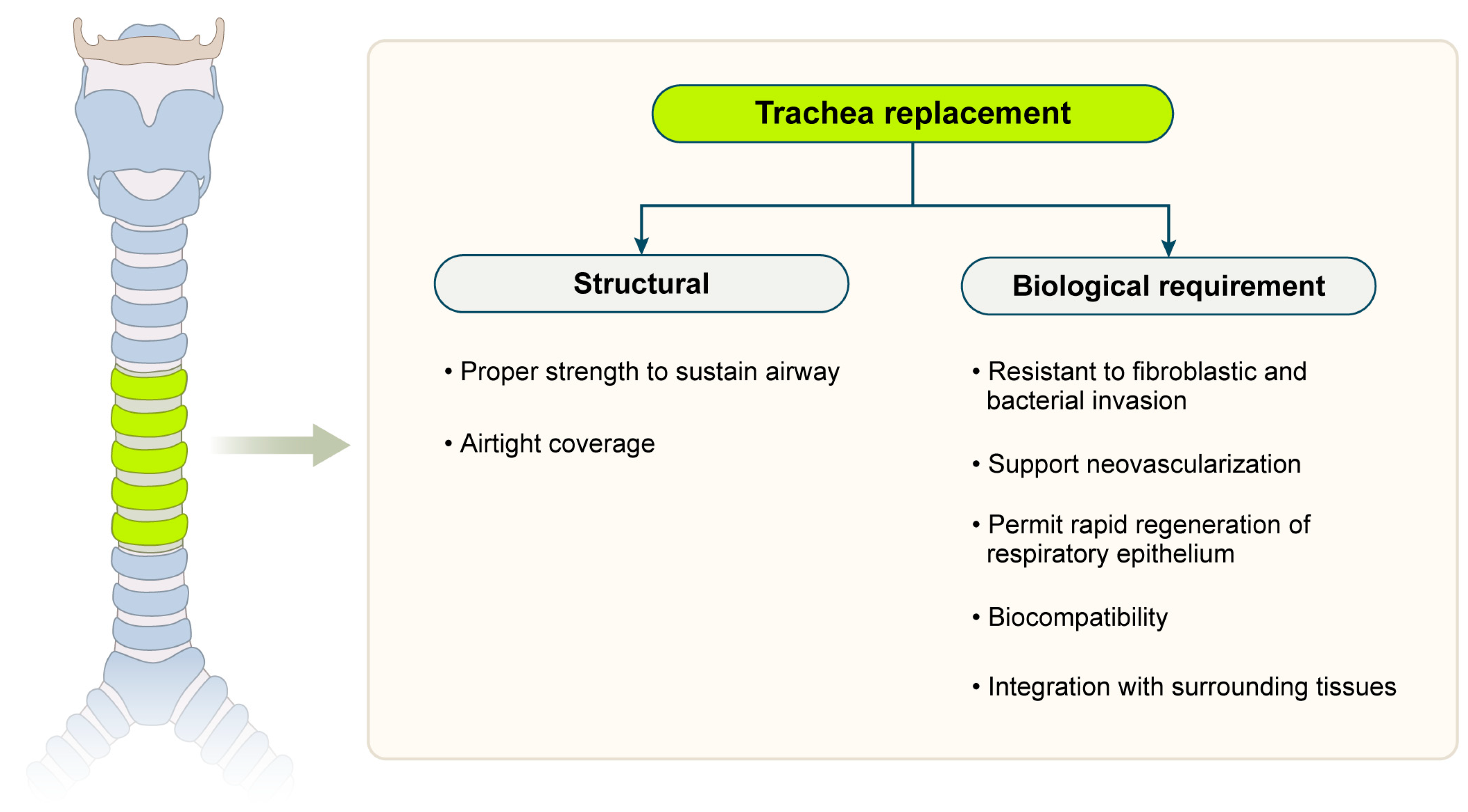 Trachea replacement

Structural

• Proper strength to sustain airway

• Airtight coverage

Biological requirement

• Resistant to fibroblastic and bacterial invasion

• Support neovascularization

• Permit rapid regeneration of respiratory epithelium

• Biocompatibility

• Integration with surrounding tissues